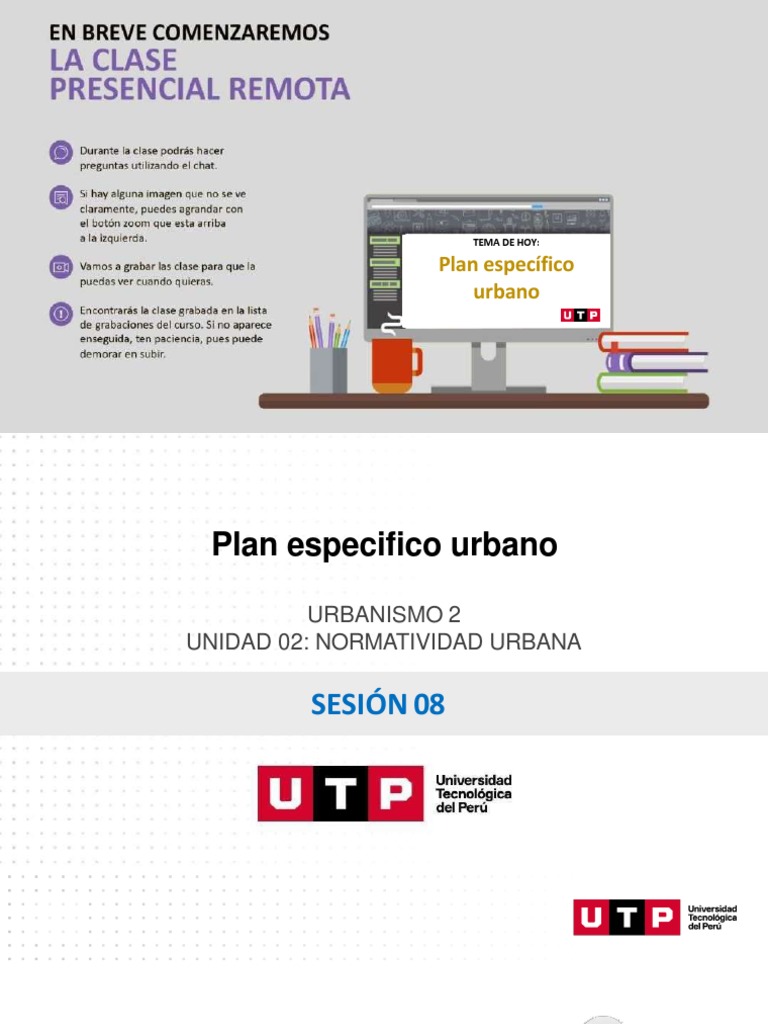 EN BREVE COMENZAREMOS
LA CLASE
PRESENCIAL REMOTA

Durante la clase podrás hacer preguntas utilizando el chat.

Si hay alguna imagen que no se ve claramente, puedes agrandar con el botón zoom que esta arriba a la izquierda.

Vamos a grabar las clase para que la puedas ver cuando quieras.

Encontrarás la clase grabada en la lista de grabaciones del curso. Si no aparece enseguida, ten paciencia, pues puede demorar en subir.

TEMA DE HOY:
Plan específico urbano

UTP

Plan especifico urbano

URBANISMO 2
UNIDAD 02: NORMATIVIDAD URBANA

SESIÓN 08

UTP Universidad Tecnológica del Perú

UTP Universidad Tecnológica del Perú